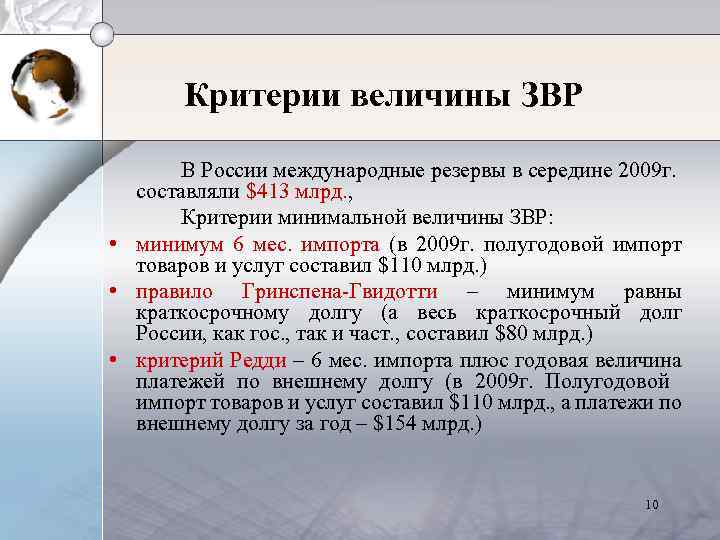 Критерии величины ЗВР

В России международные резервы в середине 2009г. составляли \$413 млрд.,

Критерии минимальной величины ЗВР:

• минимум 6 мес. импорта (в 2009г. полугодовой импорт товаров и услуг составил \$110 млрд.)
• правило Гринспена-Гвидотти – минимум равны краткосрочному долгу (а весь краткосрочный долг России, как гос., так и част., составил \$80 млрд.)
• критерий Редди – 6 мес. импорта плюс годовая величина платежей по внешнему долгу (в 2009г. Полугодовой импорт товаров и услуг составил \$110 млрд., а платежи по внешнему долгу за год – \$154 млрд.)

10